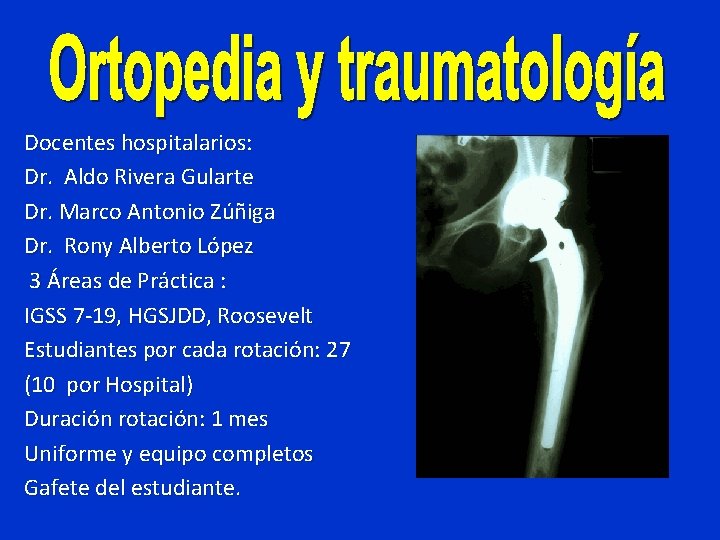 Ortopedia y traumatología

Docentes hospitalarios:
Dr. Aldo Rivera Gularte
Dr. Marco Antonio Zúñiga
Dr. Rony Alberto López
3 Áreas de Práctica :
IGSS 7-19, HGSJDD, Roosevelt
Estudiantes por cada rotación: 27
(10 por Hospital)
Duración rotación: 1 mes
Uniforme y equipo completos
Gafete del estudiante.